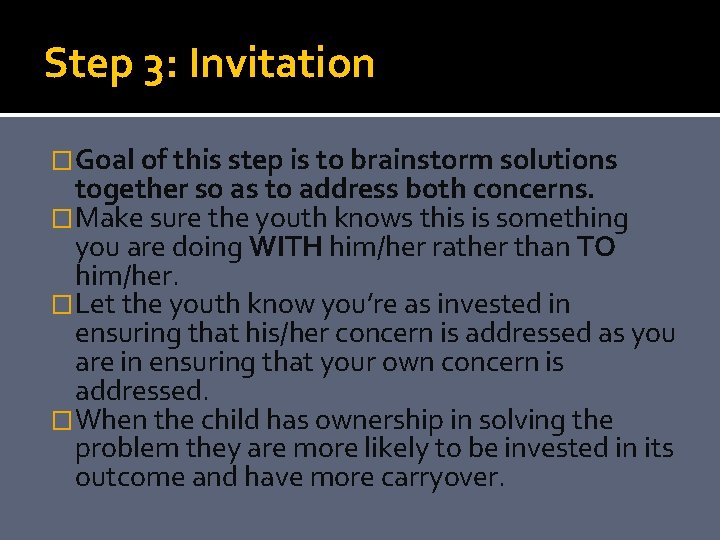 Step 3: Invitation

□ Goal of this step is to brainstorm solutions together so as to address both concerns.
□ Make sure the youth knows this is something you are doing WITH him/her rather than TO him/her.
□ Let the youth know you're as invested in ensuring that his/her concern is addressed as you are in ensuring that your own concern is addressed.
□ When the child has ownership in solving the problem they are more likely to be invested in its outcome and have more carryover.